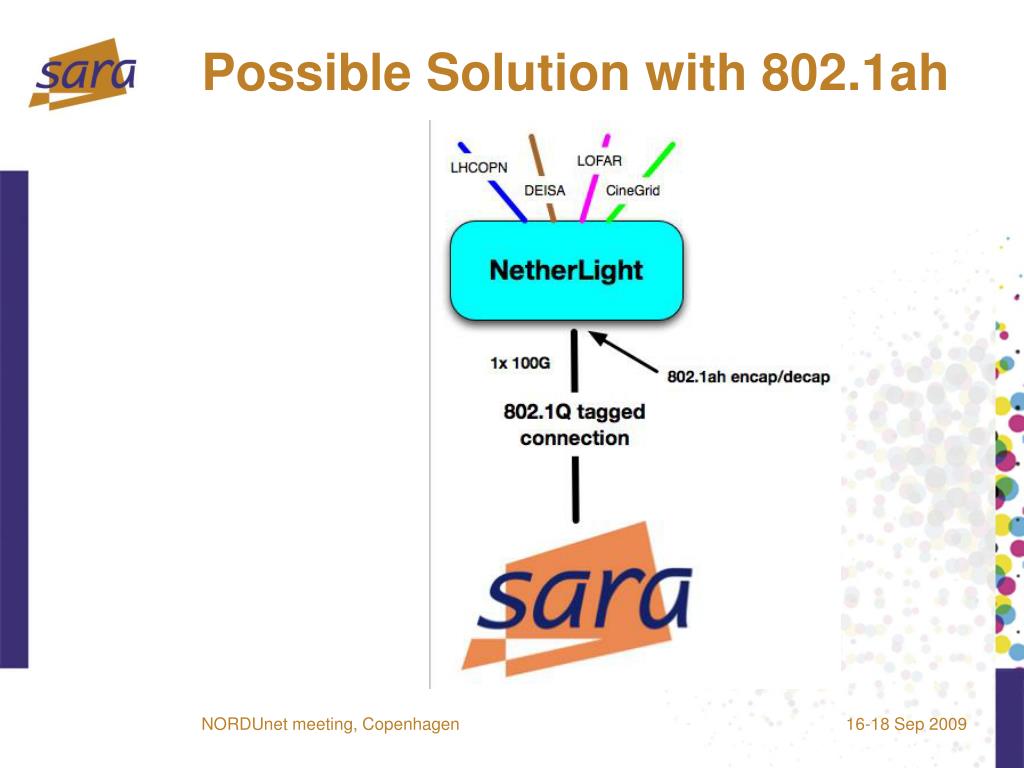 sara

Possible Solution with 802.1ah

LHCOPN
DEISA
LOFAR
CineGrid

NetherLight

1x 100G
802.1ah encap/decap
802.1Q tagged connection

sara

NORDUnet meeting, Copenhagen

16-18 Sep 2009